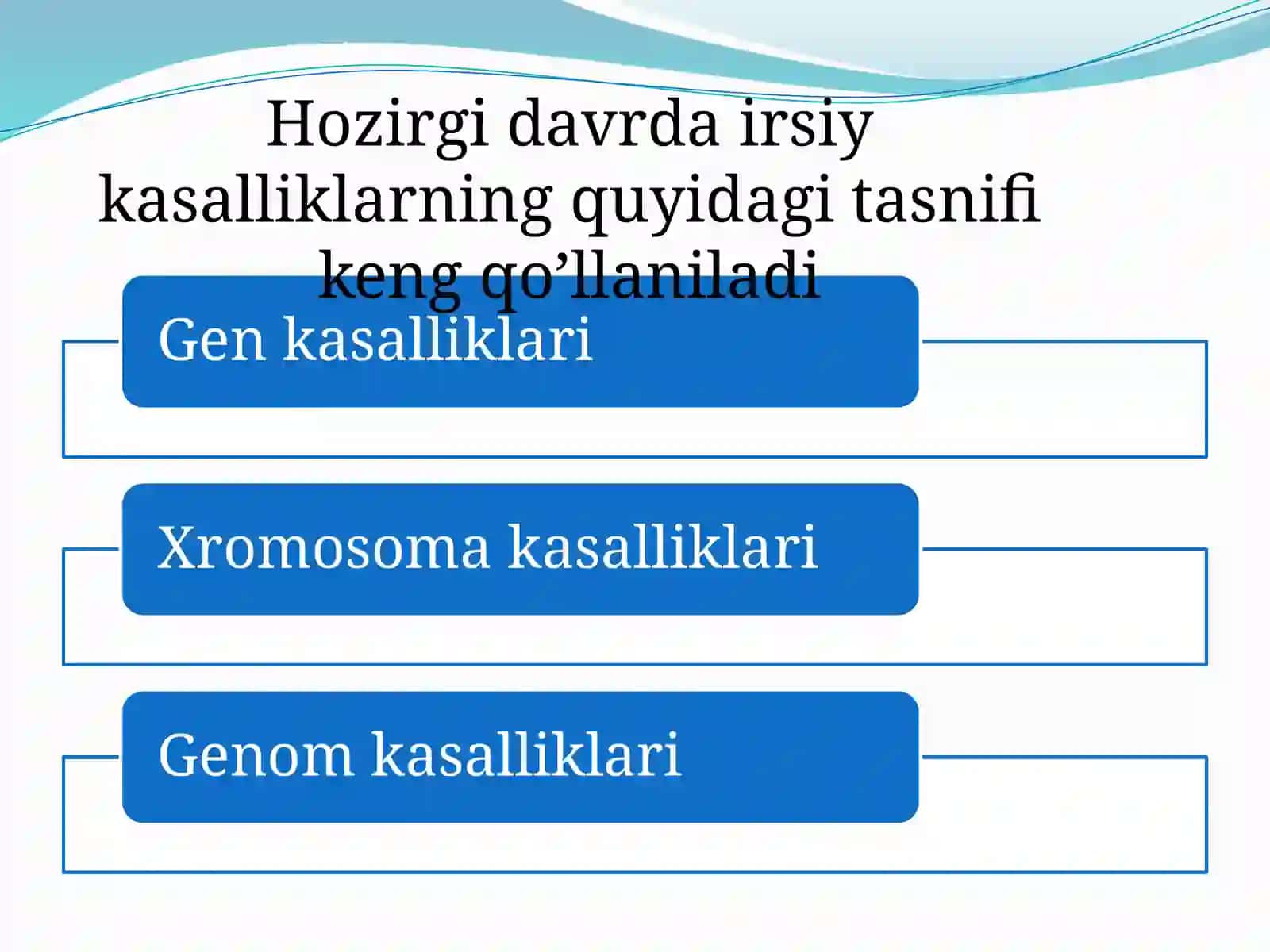 Hozirgi davrda irsiy kasalliklarning quyidagi tasnifi keng qo’llaniladi

Gen kasalliklari

Xromosoma kasalliklari

Genom kasalliklari